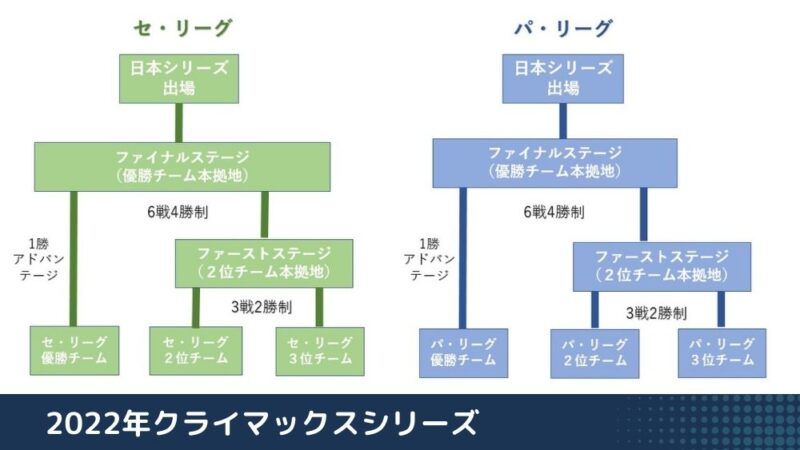 セ・リーグ

日本シリーズ
出場

ファイナルステージ
（優勝チーム本拠地）

6戦4勝制

1勝
アドバン
テージ

ファーストステージ
（２位チーム本拠地）

3戦2勝制

セ・リーグ
優勝チーム

セ・リーグ
２位チーム

セ・リーグ
３位チーム

パ・リーグ

日本シリーズ
出場

ファイナルステージ
（優勝チーム本拠地）

6戦4勝制

1勝
アドバン
テージ

ファーストステージ
（２位チーム本拠地）

3戦2勝制

パ・リーグ
優勝チーム

パ・リーグ
２位チーム

パ・リーグ
３位チーム

2022年クライマックスシリーズ